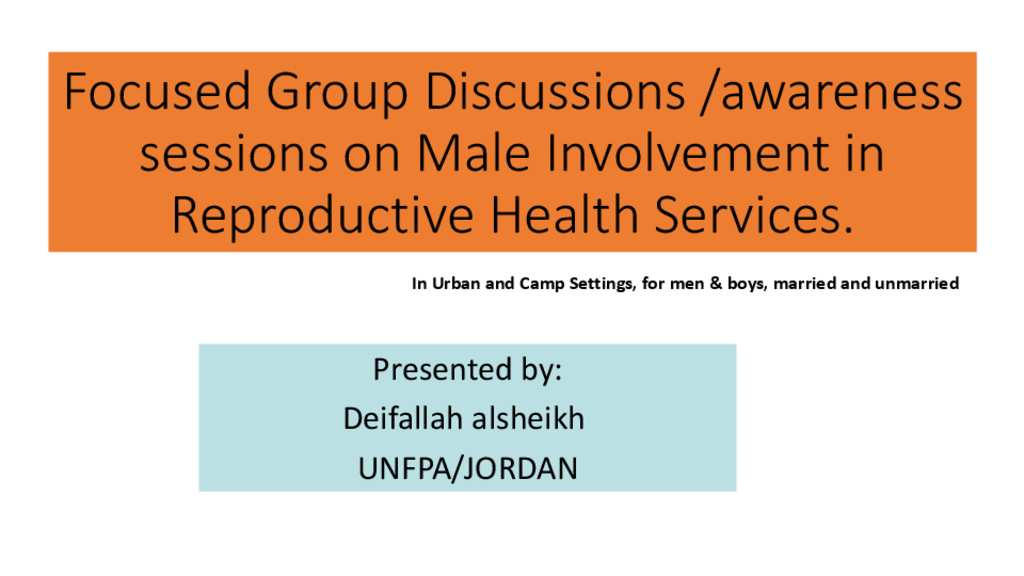 Focused Group Discussions /awareness sessions on Male Involvement in Reproductive Health Services.

In Urban and Camp Settings, for men & boys, married and unmarried

Presented by:
Deifallah alsheikh
UNFPA/JORDAN